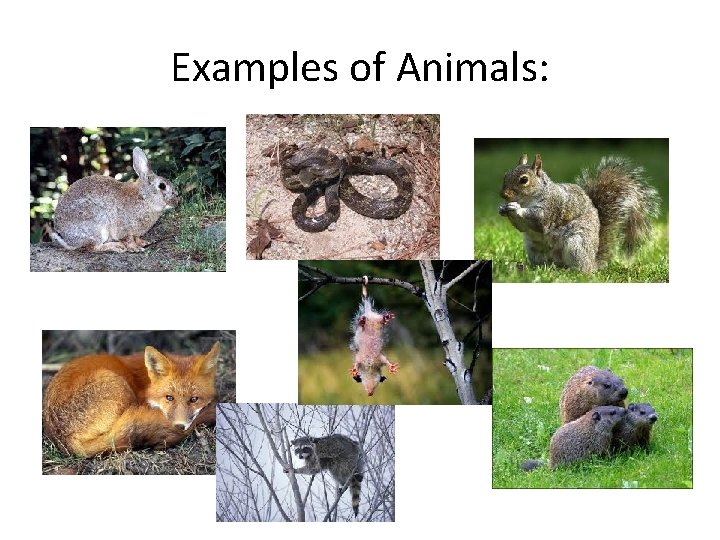 Examples of Animals: